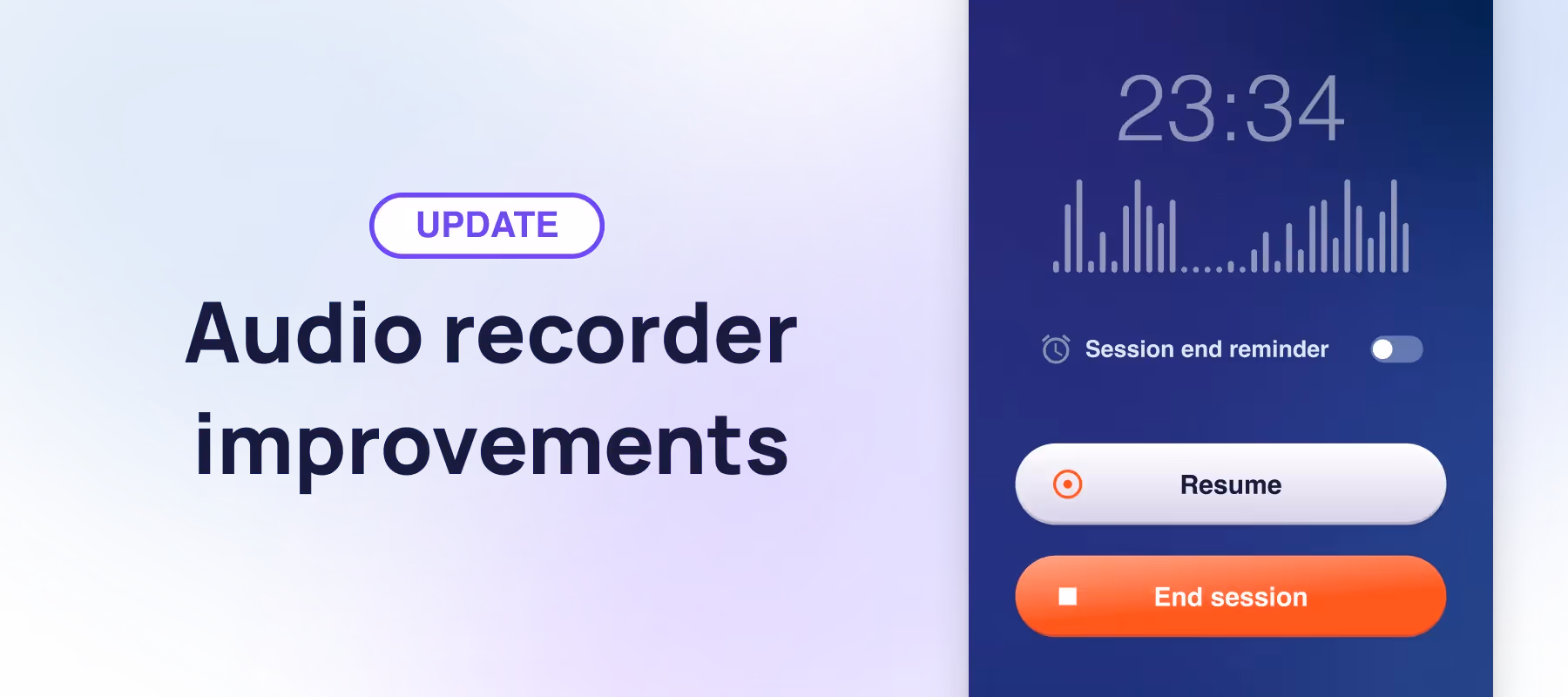 UPDATE

Audio recorder improvements

23:34

Session end reminder

Resume

End session